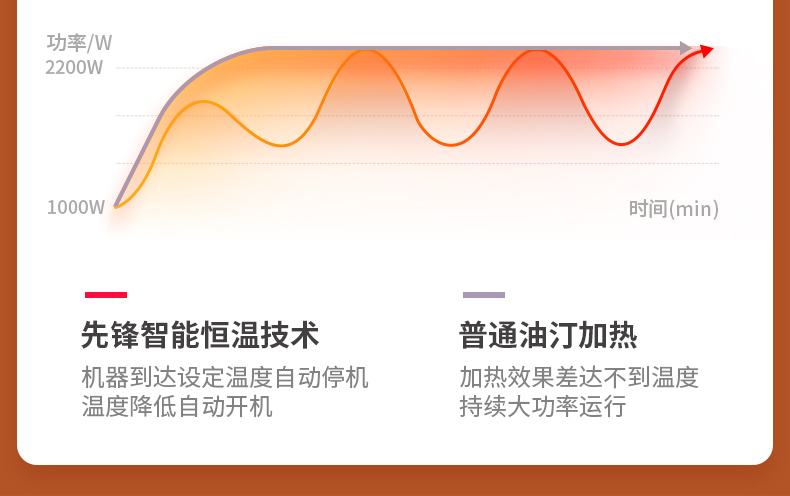 功率/W
2200W
1000W
时间(min)

先锋智能恒温技术
机器到达设定温度自动停机
温度降低自动开机

普通油汀加热
加热效果差达不到温度
持续大功率运行